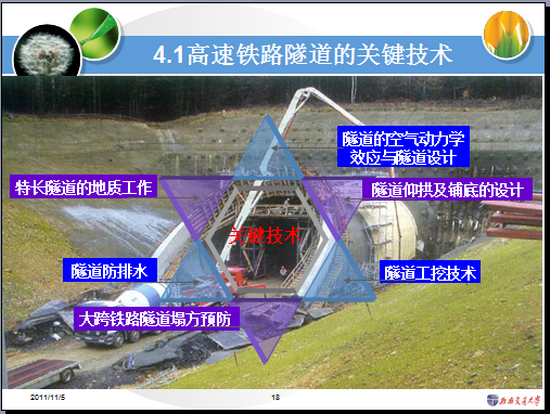 4.1高速铁路隧道的关键技术

隧道的空气动力学效应与隧道设计

特长隧道的地质工作

隧道仰拱及铺底的设计

关键技术

隧道防排水

隧道工挖技术

大跨铁路隧道塌方预防

2011/11/5

18

西南交通大学